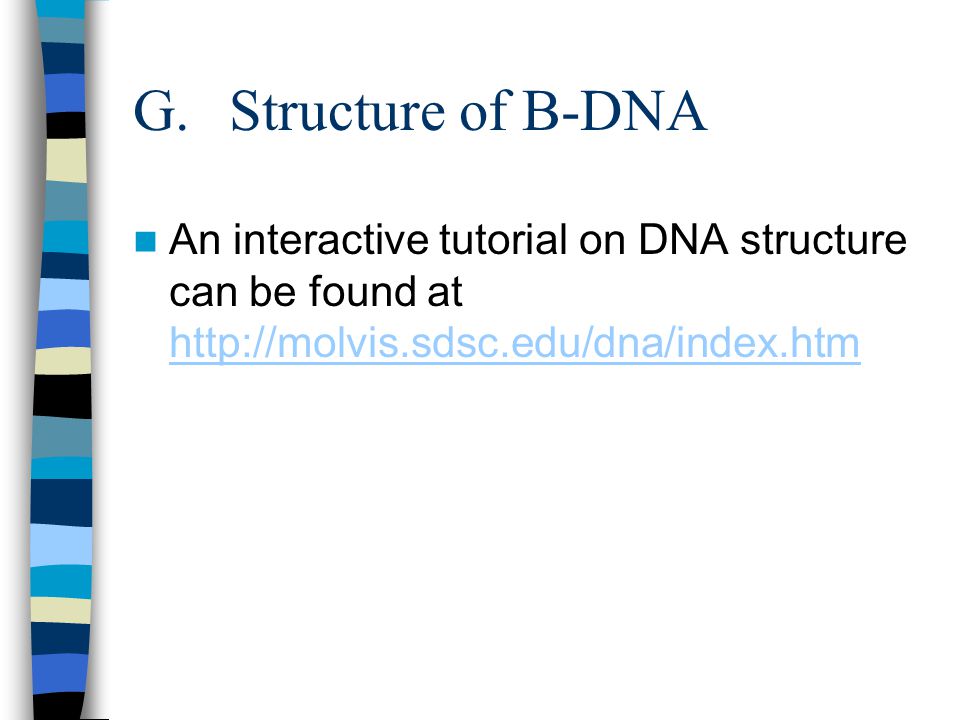 G. Structure of B-DNA

An interactive tutorial on DNA structure can be found at http://molvis.sdsc.edu/dna/index.htm